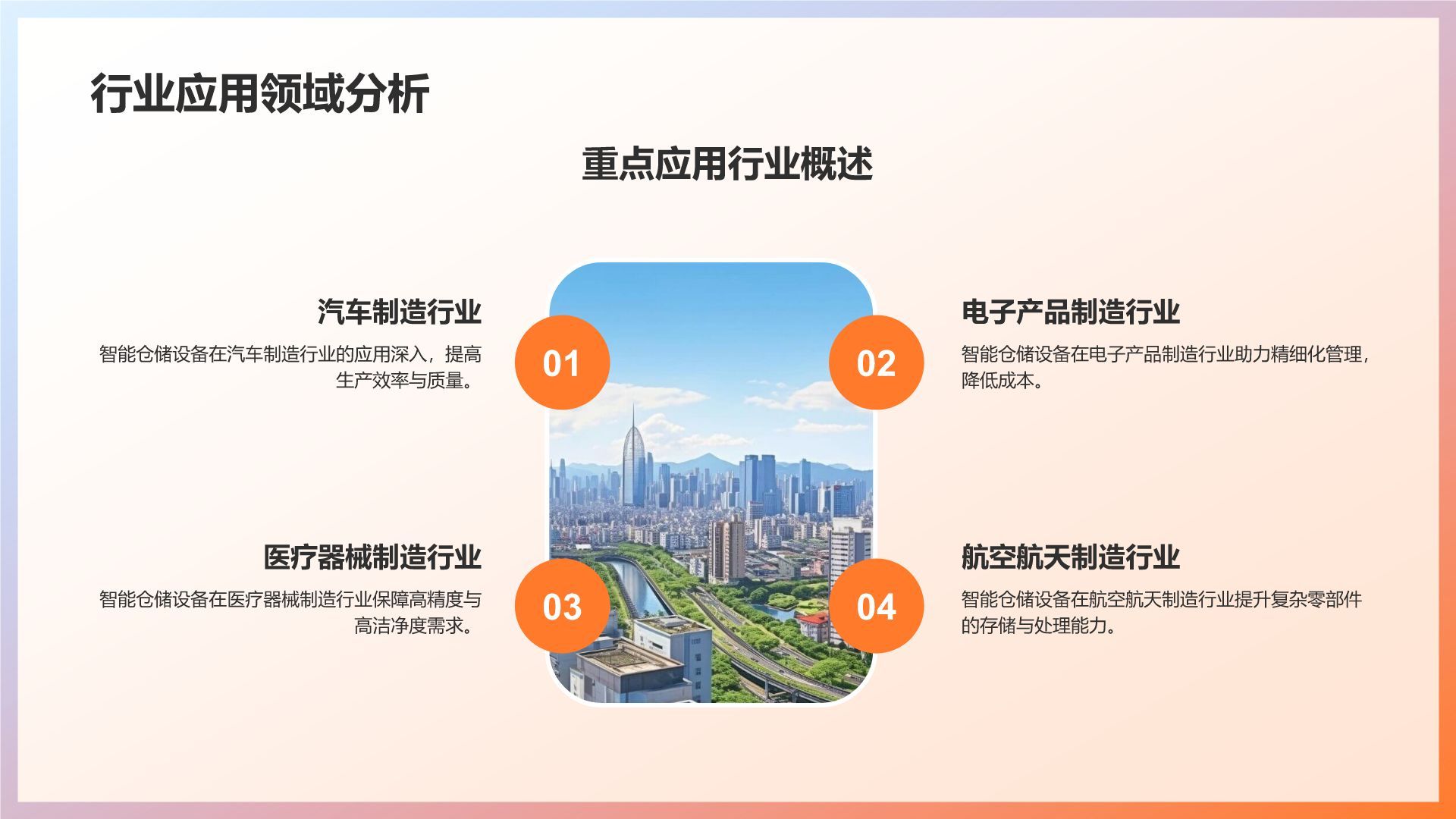 行业应用领域分析

重点应用行业概述

汽车制造行业

智能仓储设备在汽车制造行业的应用深入，提高生产效率与质量。

01

02

电子产品制造行业

智能仓储设备在电子产品制造行业助力精细化管理，降低成本。

医疗器械制造行业

智能仓储设备在医疗器械制造行业保障高精度与高洁净度需求。

03

04

航空航天制造行业

智能仓储设备在航空航天制造行业提升复杂零部件的存储与处理能力。